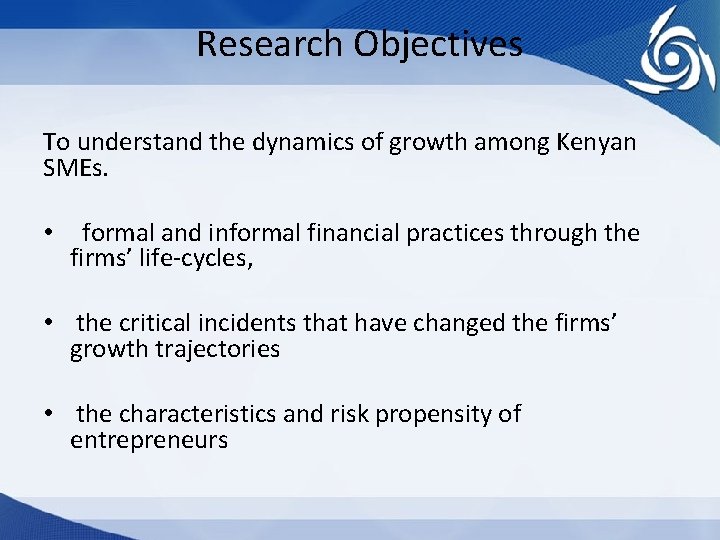 Research Objectives

To understand the dynamics of growth among Kenyan SMEs.

• formal and informal financial practices through the firms’ life-cycles,

• the critical incidents that have changed the firms’ growth trajectories

• the characteristics and risk propensity of entrepreneurs